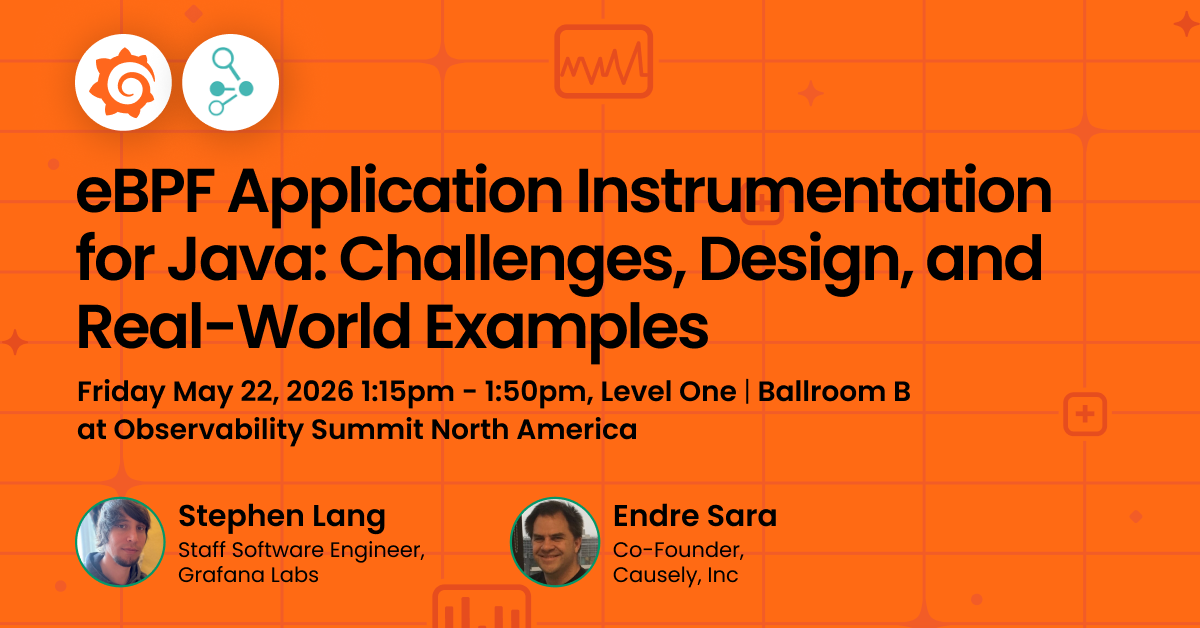 eBPF Application Instrumentation for Java: Challenges, Design, and Real-World Examples

Friday May 22, 2026 1:15pm - 1:50pm, Level One | Ballroom B at Observability Summit North America

Stephen Lang
Staff Software Engineer, Grafana Labs

Endre Sara
Co-Founder, Causely, Inc